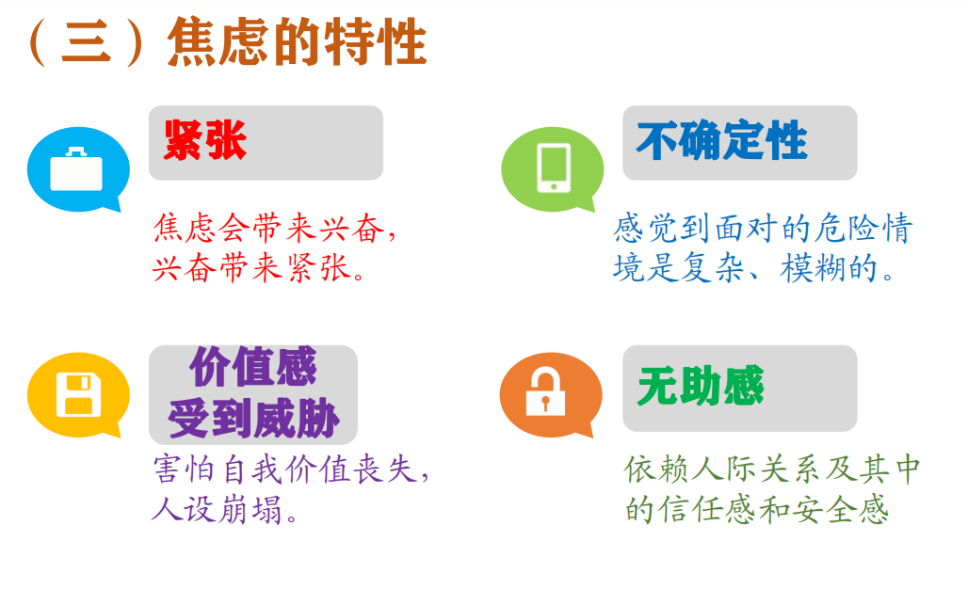 （三）焦虑的特性

紧张

焦虑会带来兴奋，兴奋带来紧张。

不确定性

感觉到面对的危险情境是复杂、模糊的。

价值感受到威胁

害怕自我价值丧失，人设崩塌。

无助感

依赖人际关系及其中的信任感和安全感